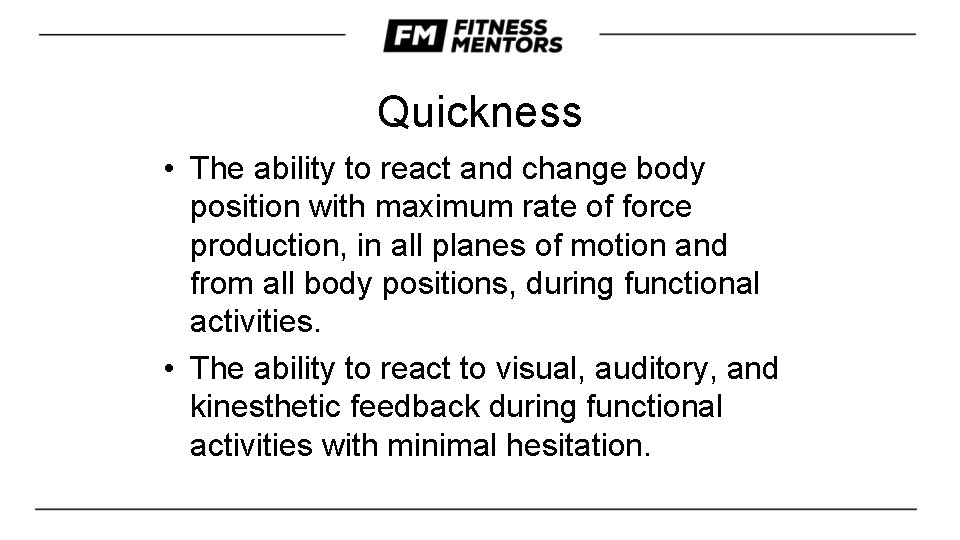 FM FITNESS MENTORS

Quickness

• The ability to react and change body position with maximum rate of force production, in all planes of motion and from all body positions, during functional activities.

• The ability to react to visual, auditory, and kinesthetic feedback during functional activities with minimal hesitation.